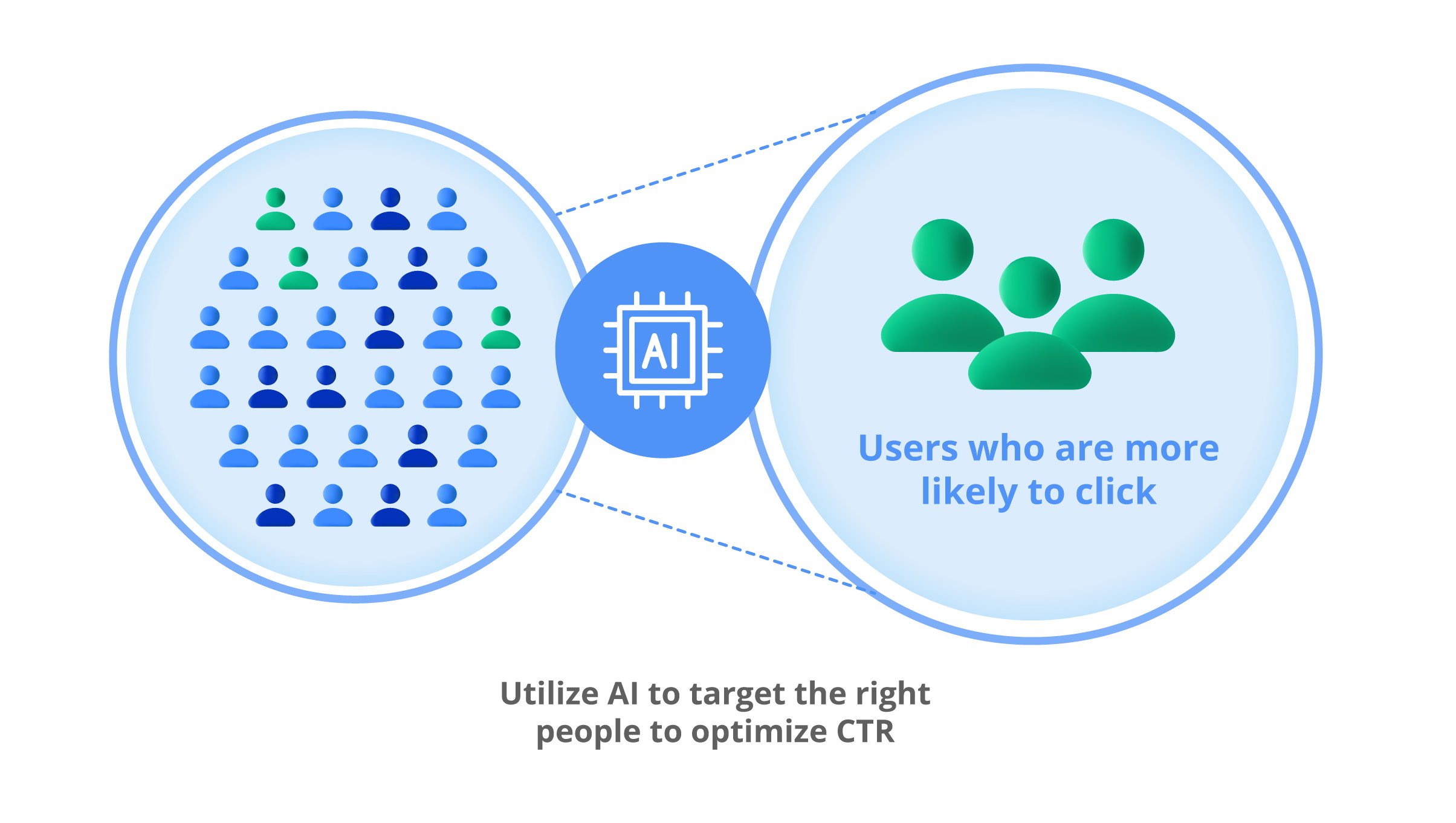 AI

Users who are more likely to click

Utilize AI to target the right people to optimize CTR